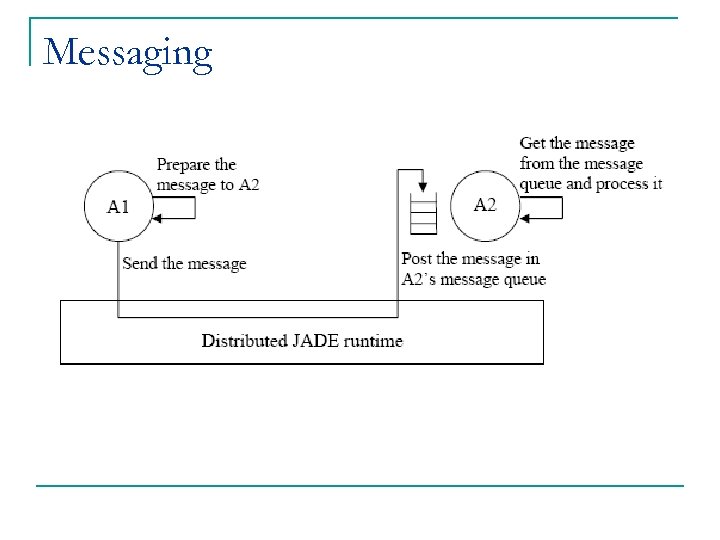 Messaging

A1

Prepare the message to A2

Send the message

Post the message in A2's message queue

A2

Get the message from the message queue and process it

Distributed JADE runtime